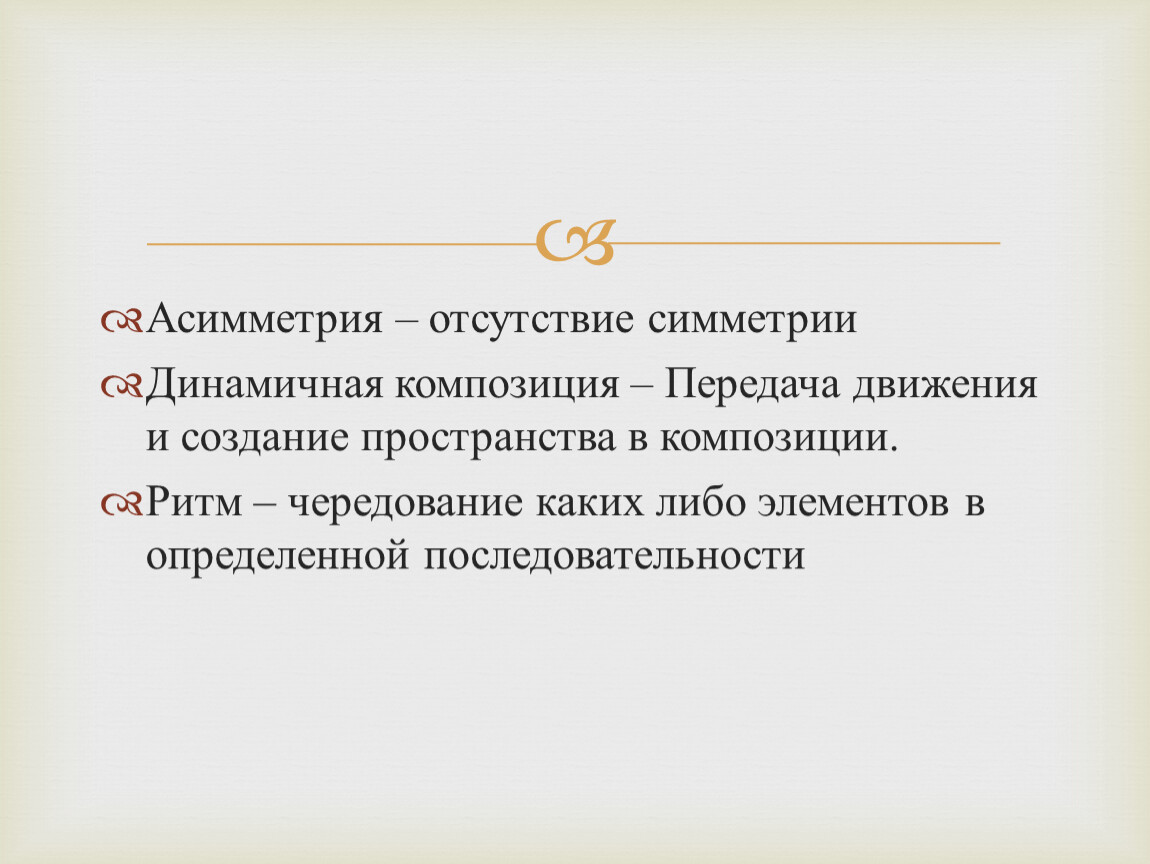 Асимметрия – отсутствие симметрии

Динамичная композиция – Передача движения и создание пространства в композиции.

Ритм – чередование каких либо элементов в определенной последовательности